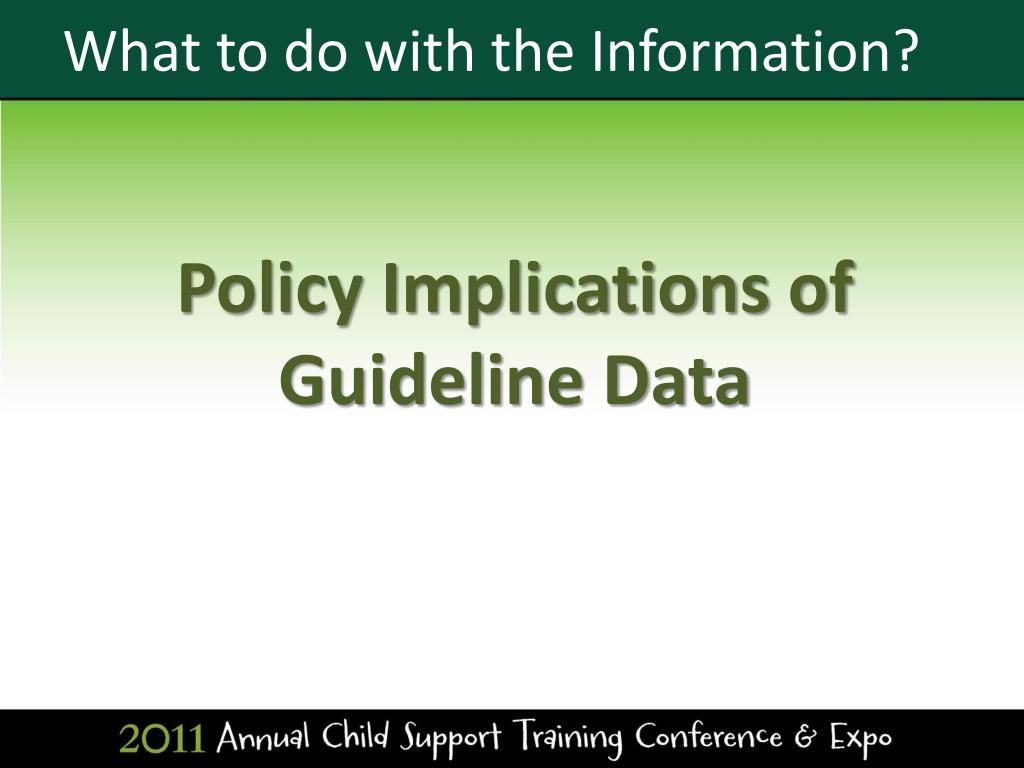 What to do with the Information?

Policy Implications of Guideline Data

2011 Annual Child Support Training Conference & Expo